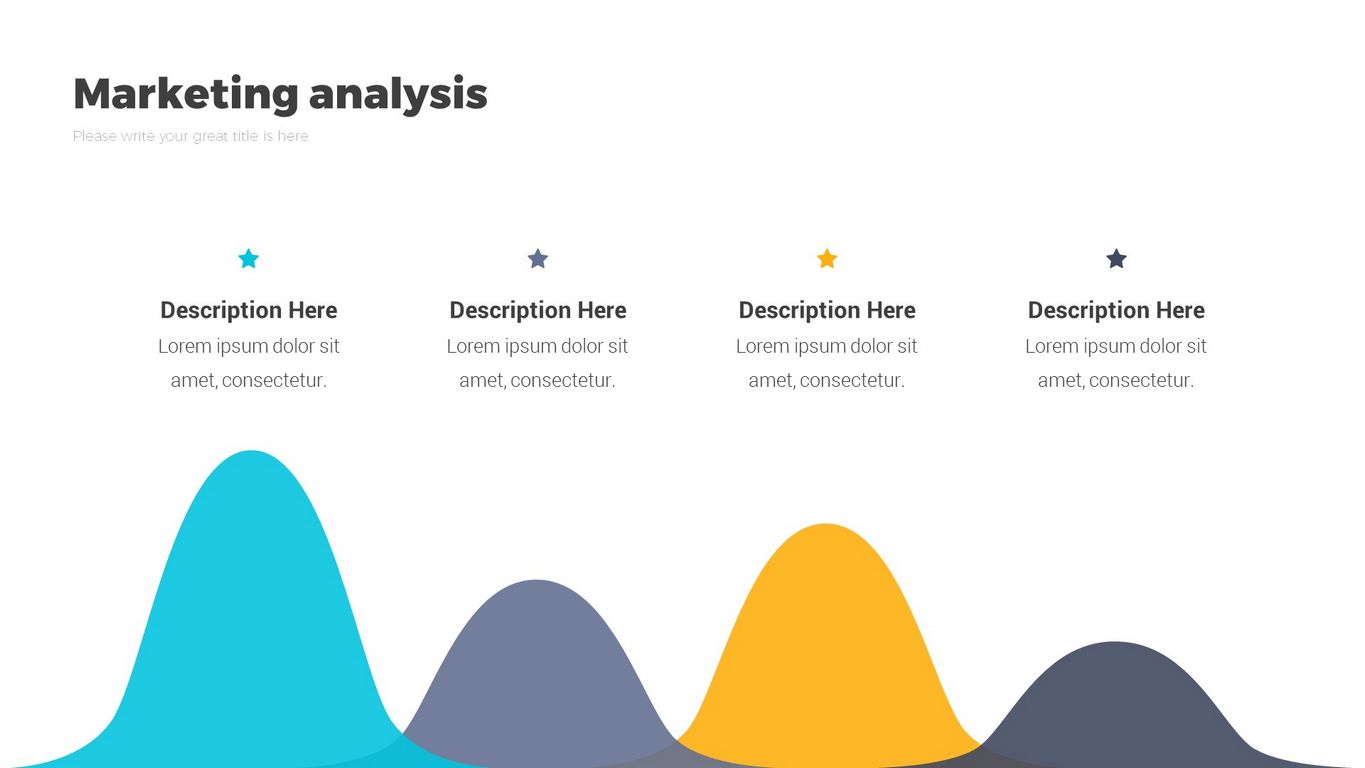 Marketing analysis

Please write your great title is here

Description Here

Lorem ipsum dolor sit amet, consectetur.

Description Here

Lorem ipsum dolor sit amet, consectetur.

Description Here

Lorem ipsum dolor sit amet, consectetur.

Description Here

Lorem ipsum dolor sit amet, consectetur.